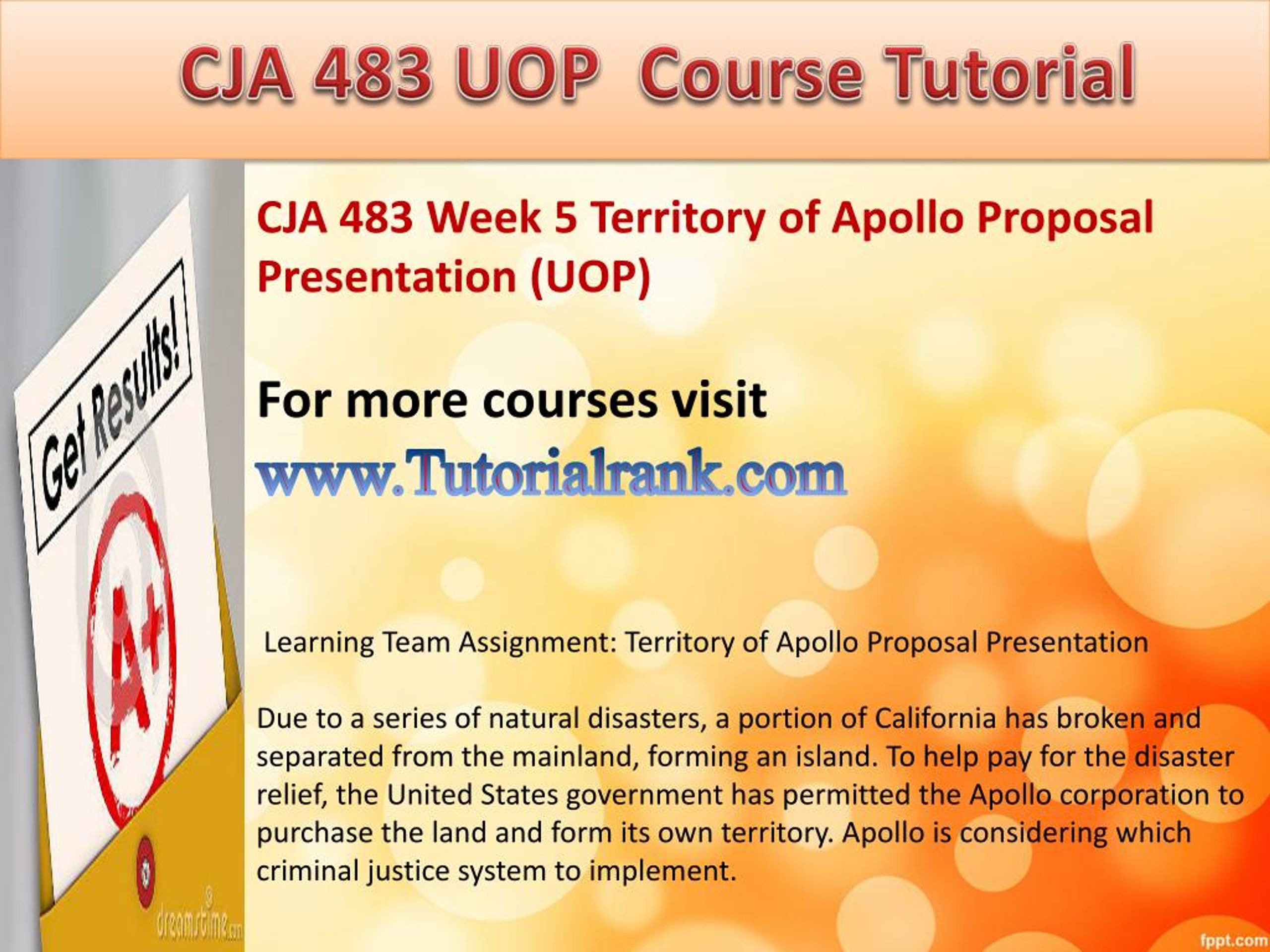 CJA 483 UOP Course Tutorial

Get Results!

A+

dreamstime.com

CJA 483 Week 5 Territory of Apollo Proposal Presentation (UOP)

For more courses visit
www.Tutorialrank.com

Learning Team Assignment: Territory of Apollo Proposal Presentation

Due to a series of natural disasters, a portion of California has broken and separated from the mainland, forming an island. To help pay for the disaster relief, the United States government has permitted the Apollo corporation to purchase the land and form its own territory. Apollo is considering which criminal justice system to implement.

fppt.com